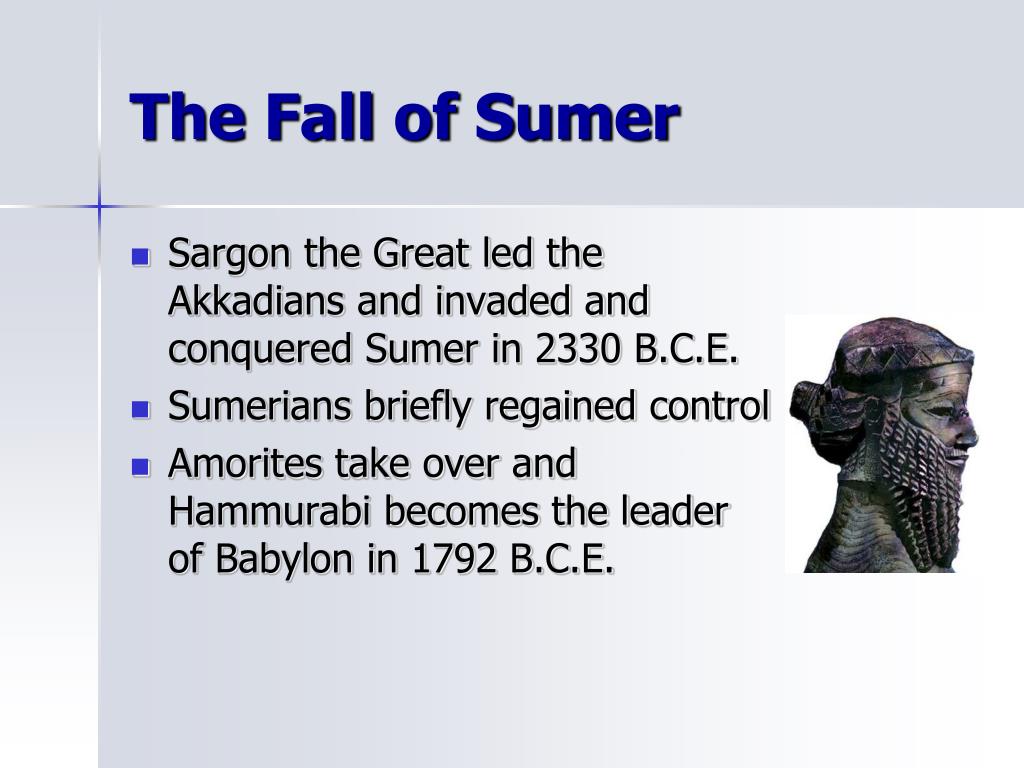 The Fall of Sumer

- Sargon the Great led the Akkadians and invaded and conquered Sumer in 2330 B.C.E.
- Sumerians briefly regained control
- Amorites take over and Hammurabi becomes the leader of Babylon in 1792 B.C.E.